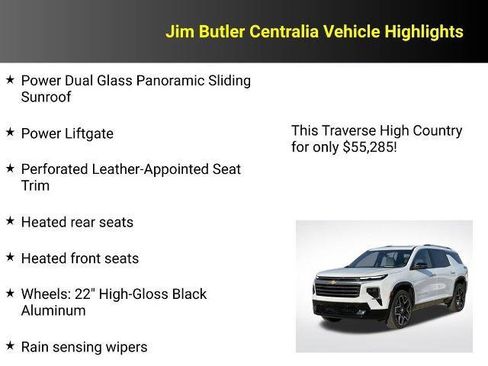 Jim Butler Centralia Vehicle Highlights

★ Power Dual Glass Panoramic Sliding Sunroof

★ Power Liftgate

★ Perforated Leather-Appointed Seat Trim

★ Heated rear seats

★ Heated front seats

★ Wheels: 22" High-Gloss Black Aluminum

★ Rain sensing wipers

This Traverse High Country for only $55,285!